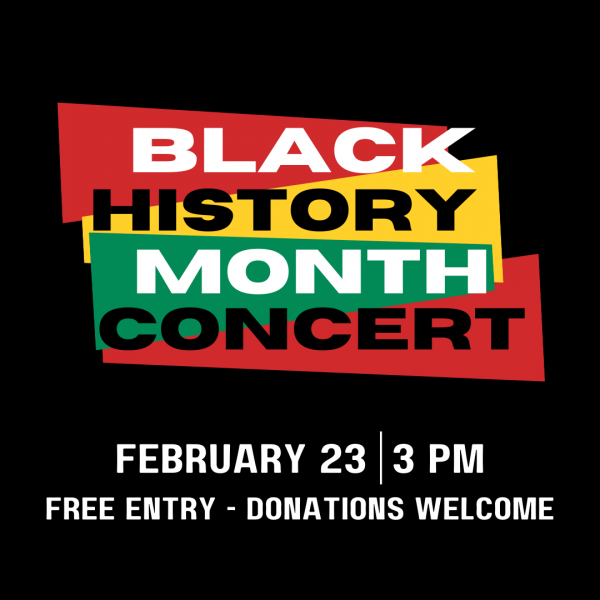 BLACK
HISTORY
MONTH
CONCERT

FEBRUARY 23 | 3 PM

FREE ENTRY - DONATIONS WELCOME